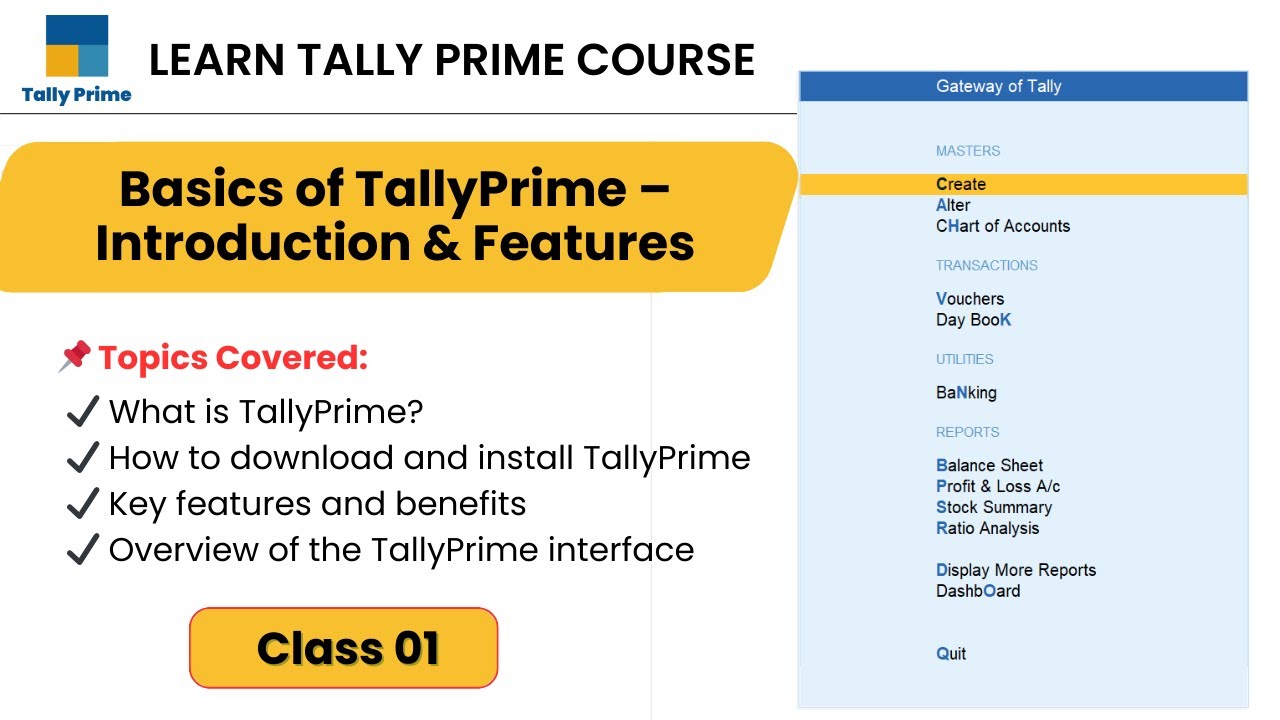 Tally Prime

LEARN TALLY PRIME COURSE

Basics of TallyPrime – Introduction & Features

📌 Topics Covered:
✔ What is TallyPrime?
✔ How to download and install TallyPrime
✔ Key features and benefits
✔ Overview of the TallyPrime interface

Class 01

Gateway of Tally

MASTERS
Create
Alter
CHart of Accounts

TRANSACTIONS
Vouchers
Day BooK

UTILITIES
BaNking

REPORTS
Balance Sheet
Profit & Loss A/c
Stock Summary
Ratio Analysis

Display More Reports
DashbOard

Quit